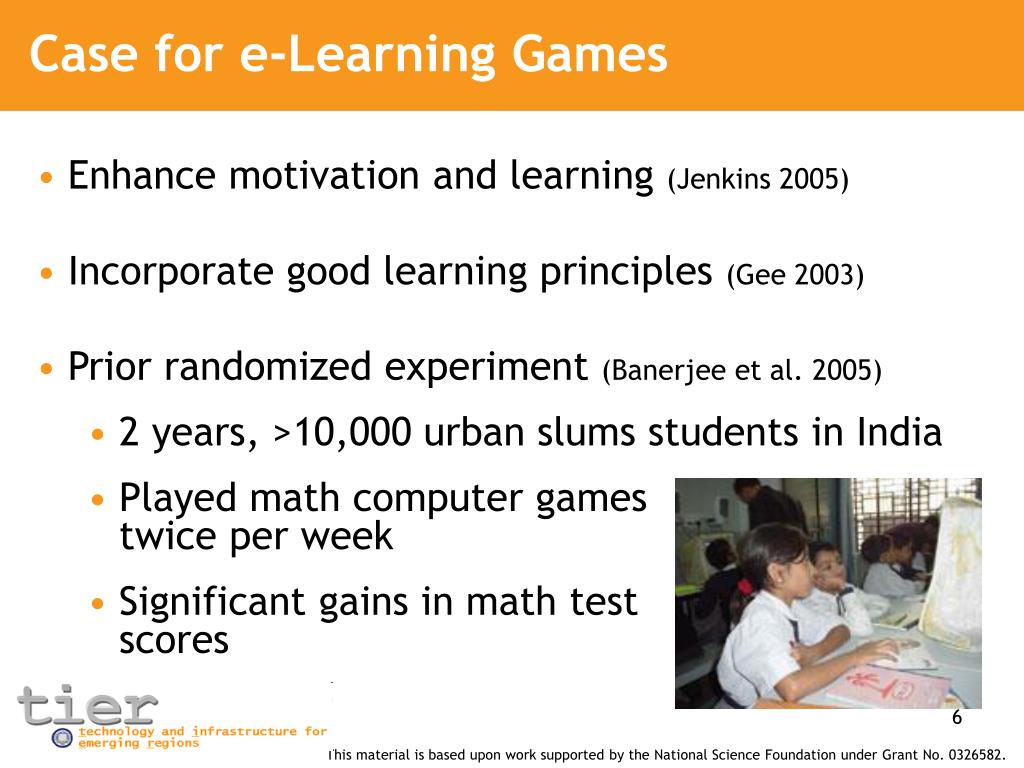 Case for e-Learning Games

• Enhance motivation and learning (Jenkins 2005)

• Incorporate good learning principles (Gee 2003)

• Prior randomized experiment (Banerjee et al. 2005)

• 2 years, >10,000 urban slums students in India

• Played math computer games twice per week

• Significant gains in math test scores

tier
technology and infrastructure for emerging regions

6

This material is based upon work supported by the National Science Foundation under Grant No. 0326582.